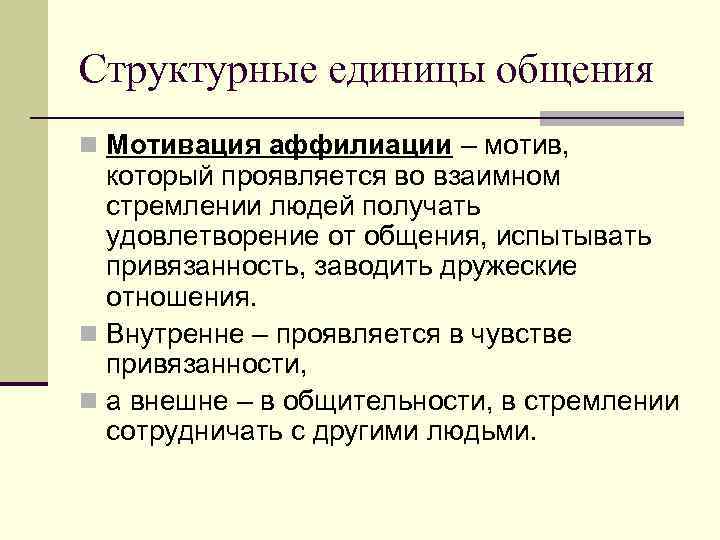 Структурные единицы общения

Мотивация аффилиации – мотив, который проявляется во взаимном стремлении людей получать удовлетворение от общения, испытывать привязанность, заводить дружеские отношения.

Внутренне – проявляется в чувстве привязанности,

а внешне – в общительности, в стремлении сотрудничать с другими людьми.